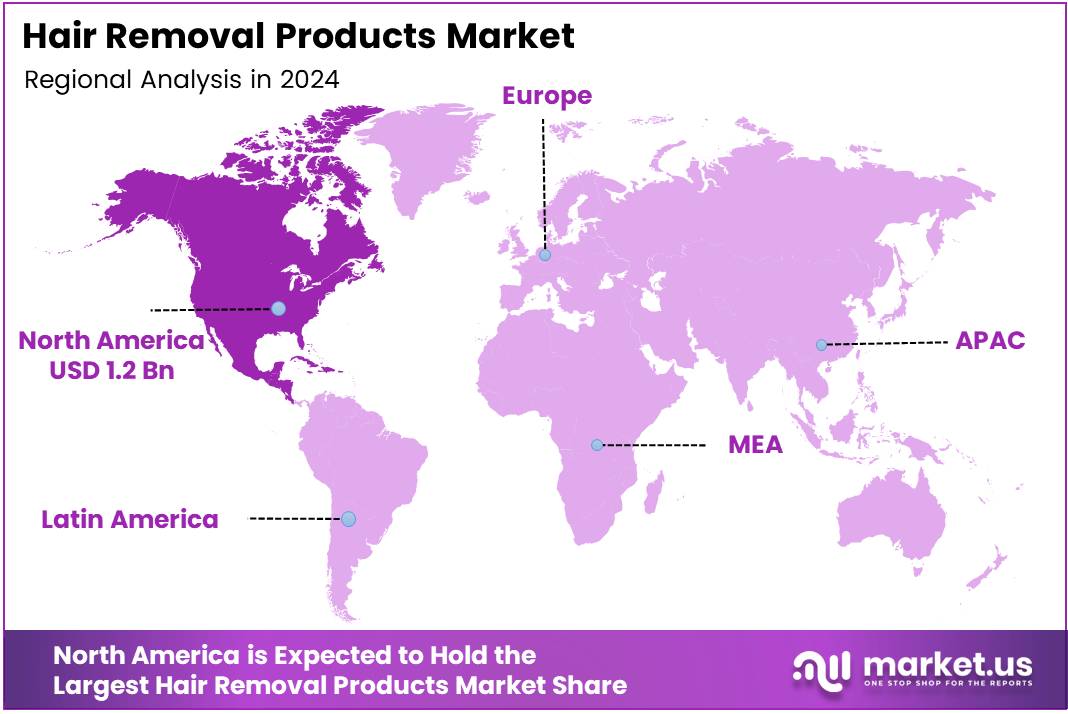 Hair Removal Products Market
Regional Analysis in 2024

Europe

North America
USD 1.2 Bn

APAC

MEA

Latin America

North America is Expected to Hold the Largest Hair Removal Products Market Share

market.us
ONE STOP SHOP FOR THE REPORTS